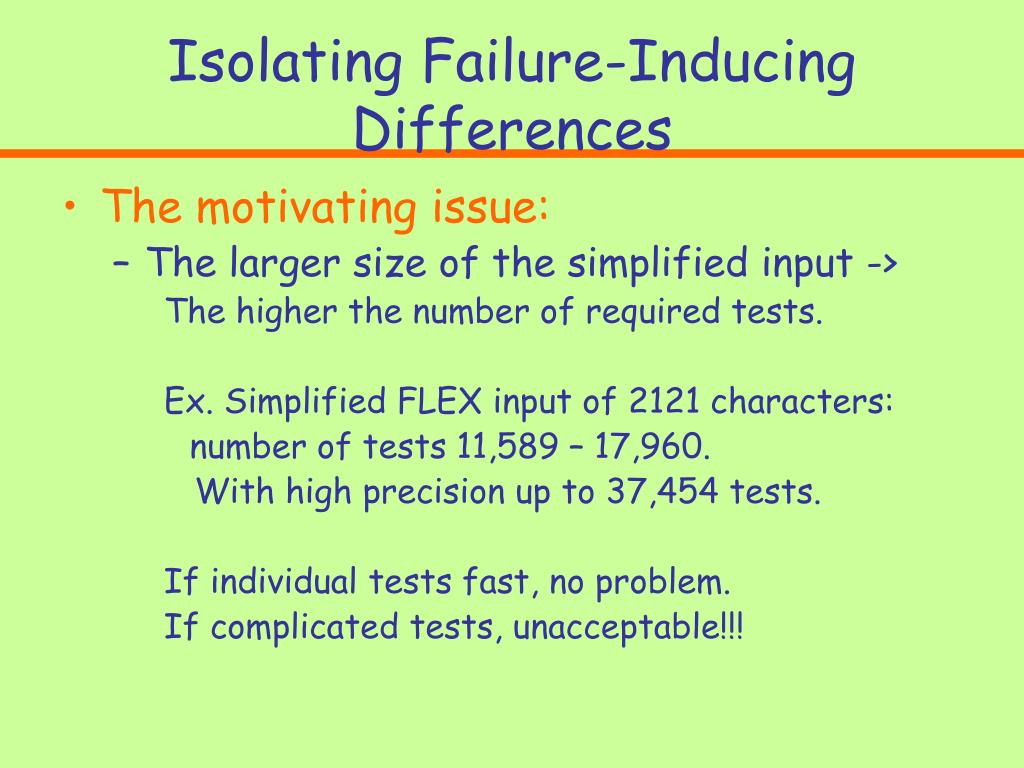 Isolating Failure-Inducing Differences

• The motivating issue:
– The larger size of the simplified input ->
The higher the number of required tests.

Ex. Simplified FLEX input of 2121 characters:
number of tests 11,589 – 17,960.
With high precision up to 37,454 tests.

If individual tests fast, no problem.
If complicated tests, unacceptable!!!